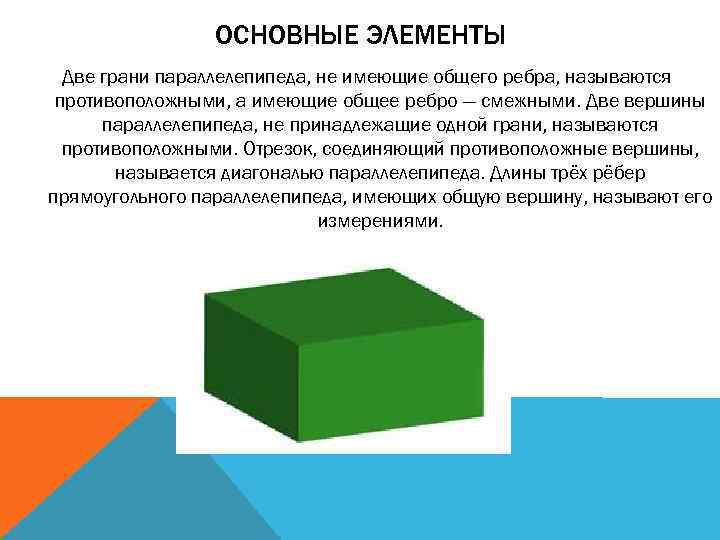 ОСНОВНЫЕ ЭЛЕМЕНТЫ

Две грани параллелепипеда, не имеющие общего ребра, называются противоположными, а имеющие общее ребро — смежными. Две вершины параллелепипеда, не принадлежащие одной грани, называются противоположными. Отрезок, соединяющий противоположные вершины, называется диагональю параллелепипеда. Длины трёх рёбер прямоугольного параллелепипеда, имеющих общую вершину, называют его измерениями.